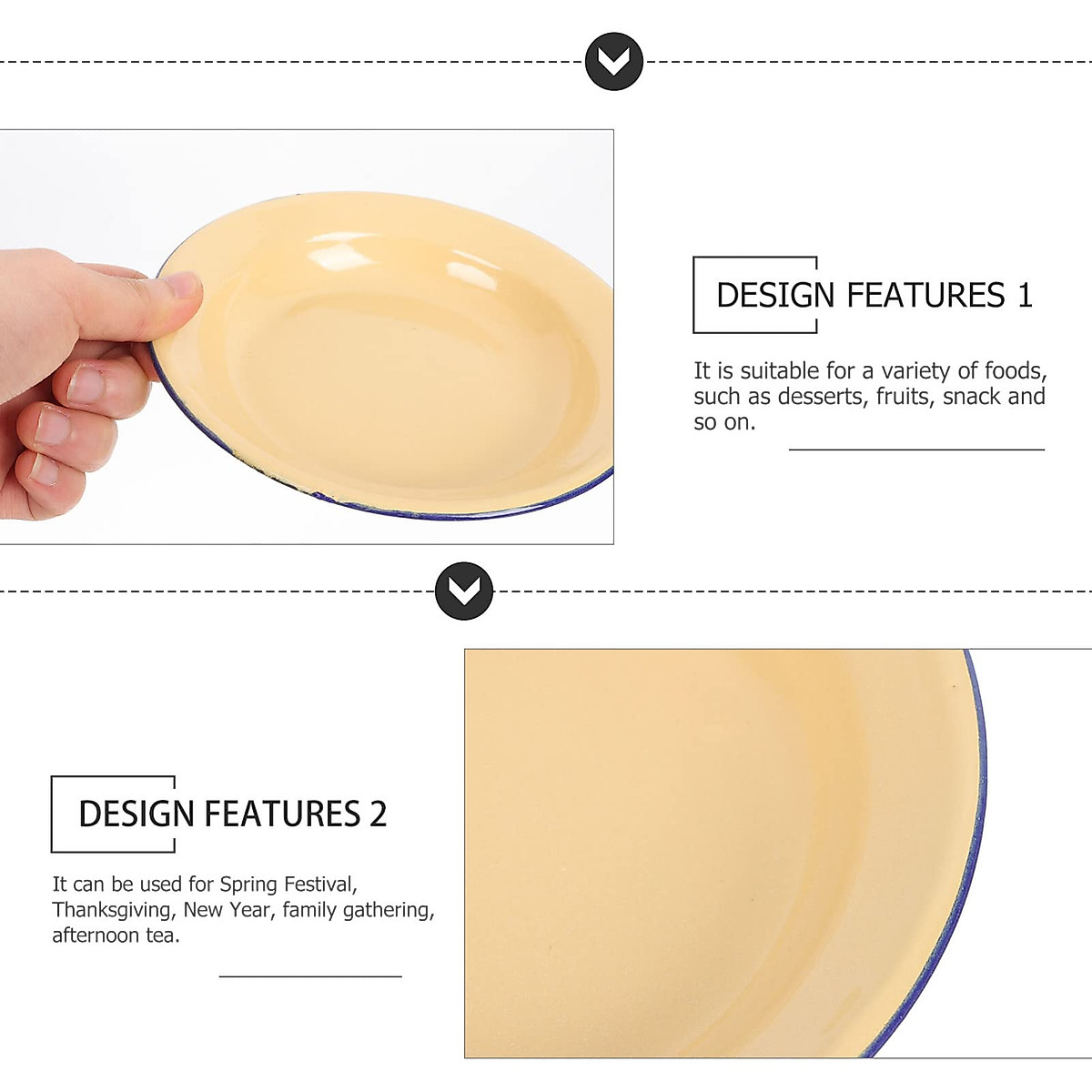 DESIGN FEATURES 1

It is suitable for a variety of foods, such as desserts, fruits, snack and so on.

DESIGN FEATURES 2

It can be used for Spring Festival, Thanksgiving, New Year, family gathering, afternoon tea.